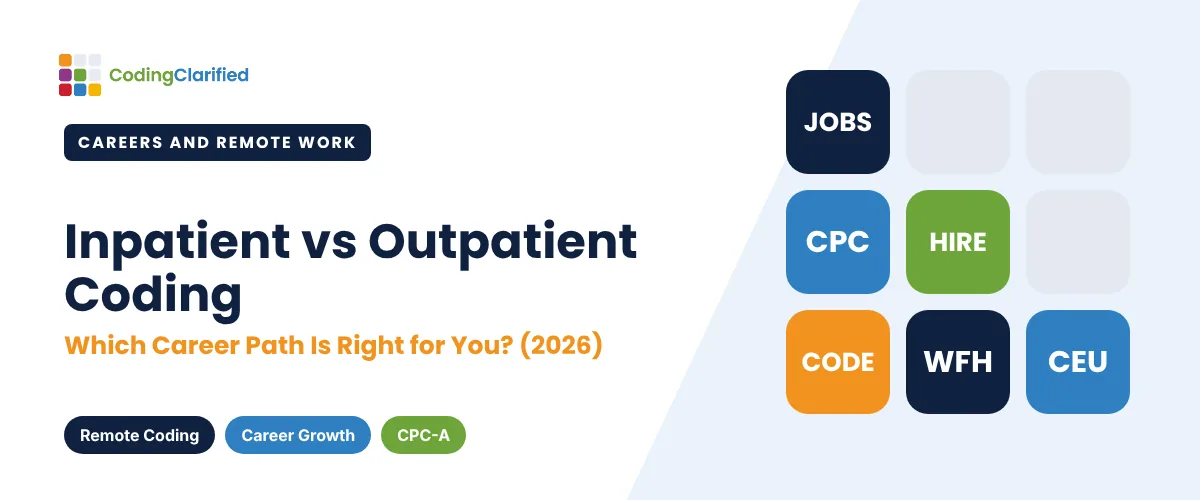 CodingClarified

CAREERS AND REMOTE WORK

Inpatient vs Outpatient Coding

Which Career Path Is Right for You? (2026)

Remote Coding
Career Growth
CPC-A

JOBS
CPC
HIRE
CODE
WFH
CEU